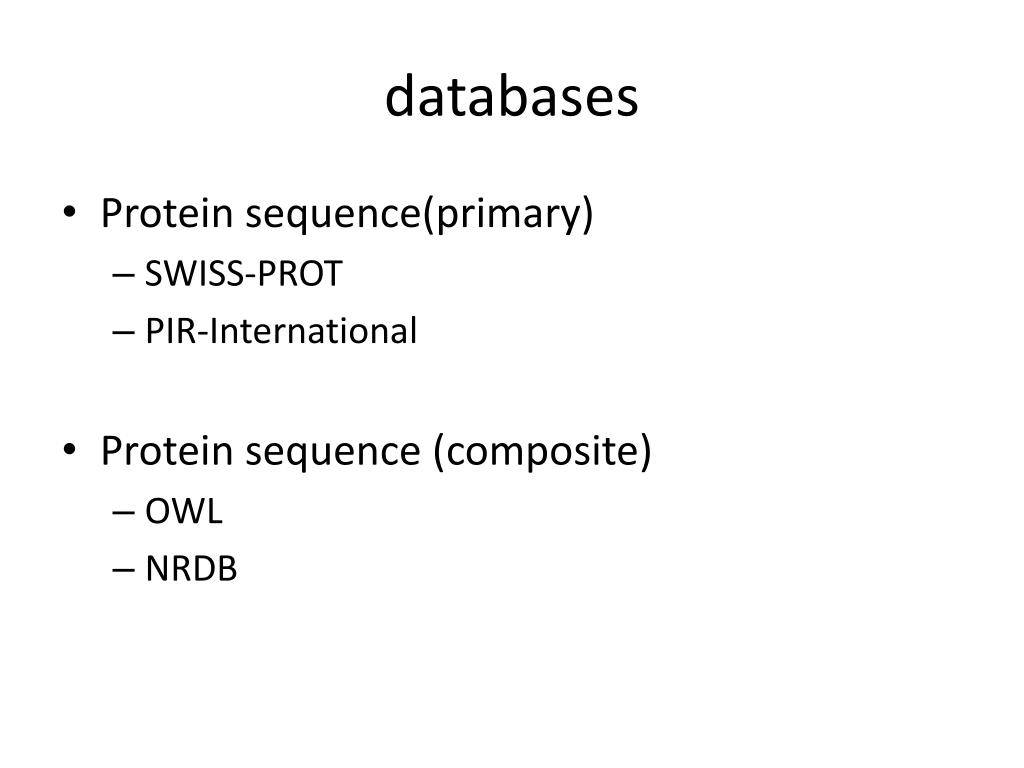 databases

• Protein sequence(primary)
– SWISS-PROT
– PIR-International

• Protein sequence (composite)
– OWL
– NRDB